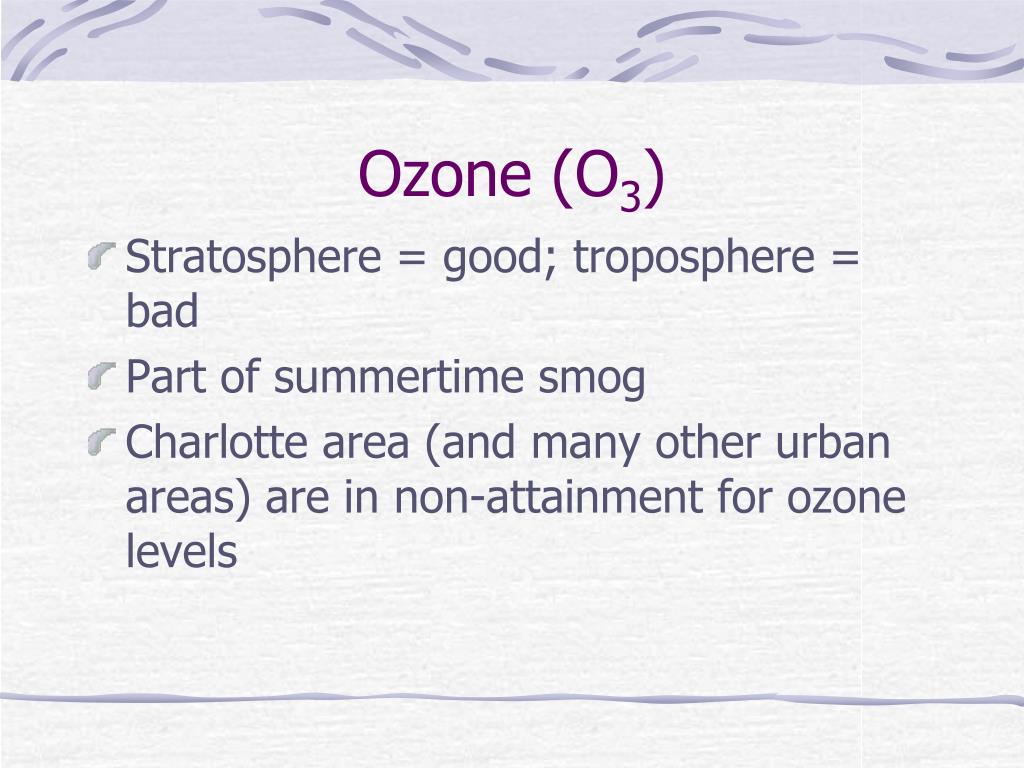 Ozone ($O_3$)

Stratosphere = good; troposphere = bad

Part of summertime smog

Charlotte area (and many other urban areas) are in non-attainment for ozone levels